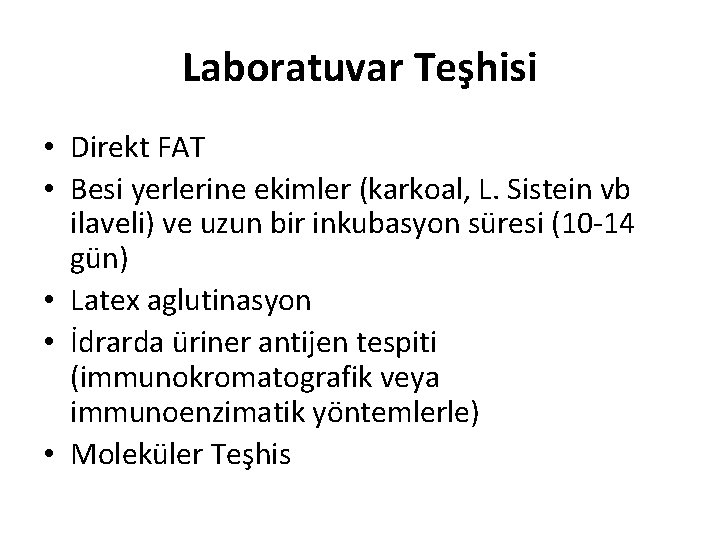 Laboratuvar Teşhisi

• Direkt FAT
• Besi yerlerine ekimler (karkoal, L. Sistein vb ilaveli) ve uzun bir inkubasyon süresi (10-14 gün)
• Latex aglutinasyon
• İdrarda üriner antijen tespiti (immunokromatografik veya immunoenzimatik yöntemlerle)
• Moleküler Teşhis